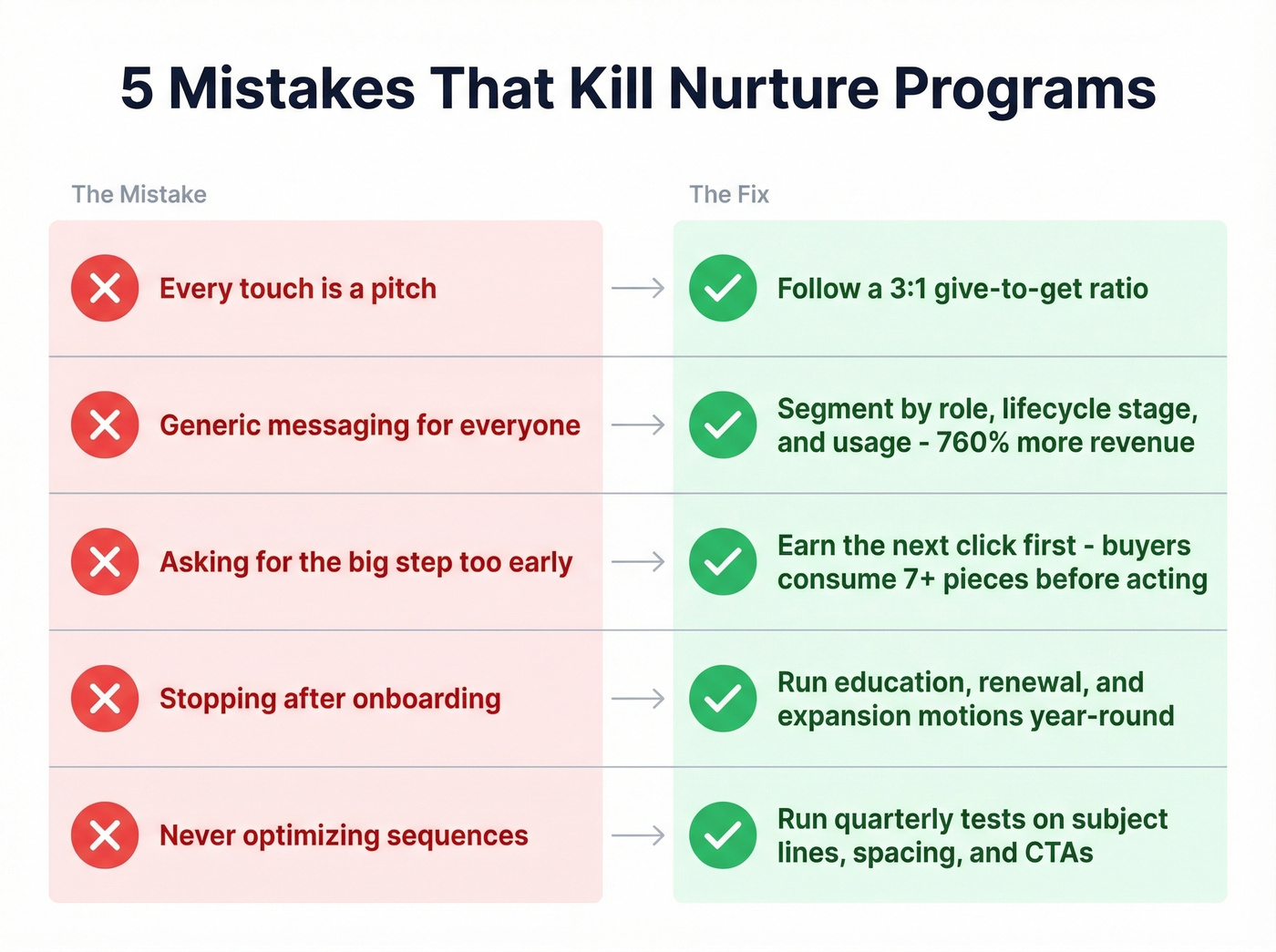 5 Mistakes That Kill Nurture Programs

| The Mistake | The Fix |
|---|---|
| Every touch is a pitch | Follow a 3:1 give-to-get ratio |
| Generic messaging for everyone | Segment by role, lifecycle stage, and usage - 760% more revenue |
| Asking for the big step too early | Earn the next click first - buyers consume 7+ pieces before acting |
| Stopping after onboarding | Run education, renewal, and expansion motions year-round |
| Never optimizing sequences | Run quarterly tests on subject lines, spacing, and CTAs |